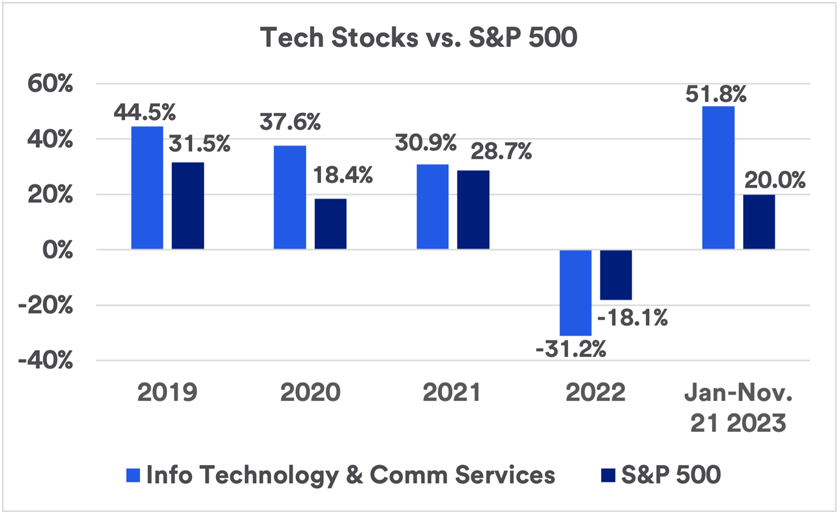 Tech Stocks vs. S&P 500

60%
40%
20%
0%
-20%
-40%

44.5%
31.5%
37.6%
18.4%
30.9%
28.7%
-31.2%
-18.1%
51.8%
20.0%

2019
2020
2021
2022
Jan-Nov. 21 2023

Info Technology & Comm Services
S&P 500